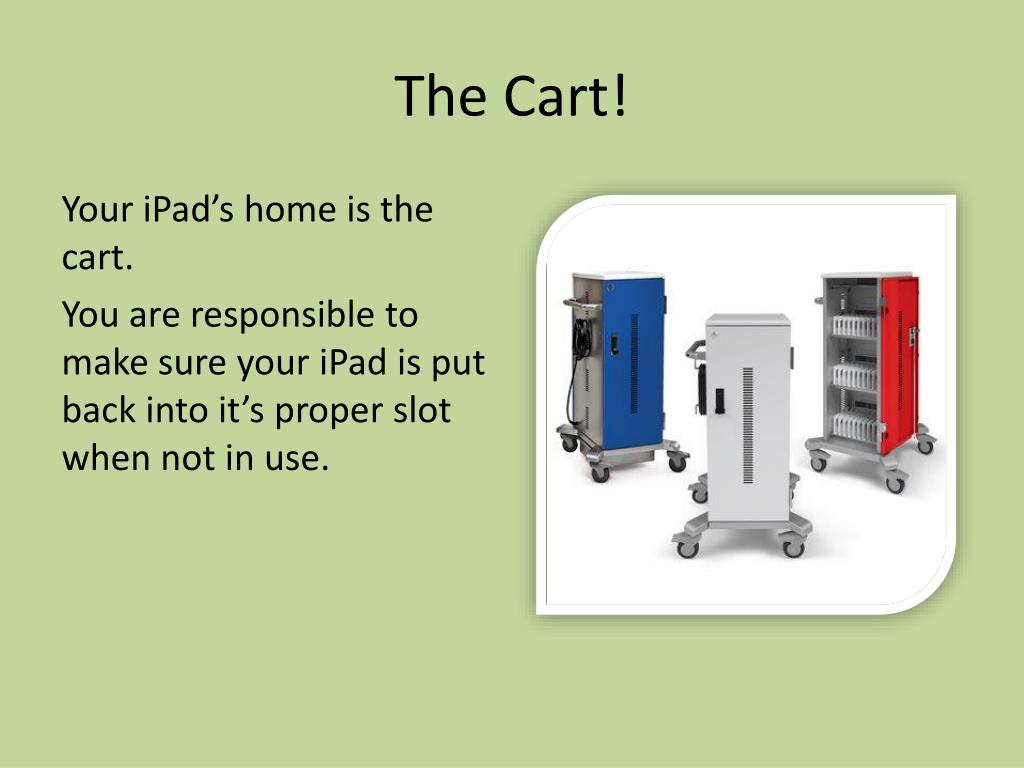 The Cart!

Your iPad’s home is the cart.

You are responsible to make sure your iPad is put back into it’s proper slot when not in use.